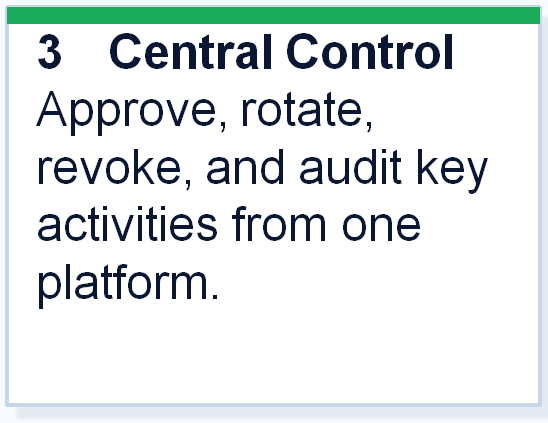 3 Central Control
Approve, rotate, revoke, and audit key activities from one platform.